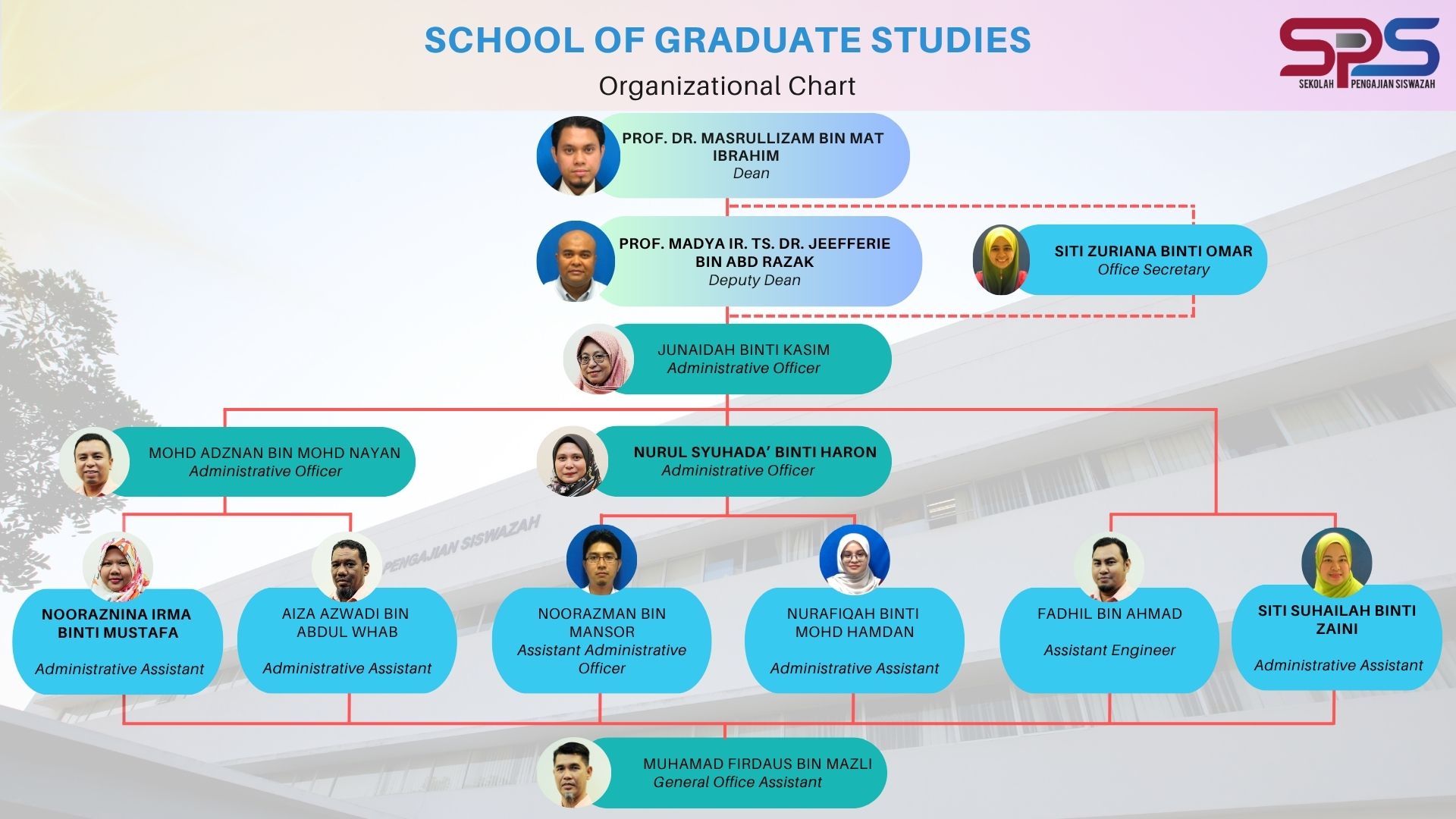 SCHOOL OF GRADUATE STUDIES

Organizational Chart

SPS
SEKOLAH PENGAJIAN SISWAZAH

PROF. DR. MASRULLIZAM BIN MAT IBRAHIM
Dean

PROF. MADYA IR. TS. DR. JEEFFERIE BIN ABD RAZAK
Deputy Dean

SITI ZURIANA BINTI OMAR
Office Secretary

JUNAIDAH BINTI KASIM
Administrative Officer

MOHD ADZNAN BIN MOHD NAYAN
Administrative Officer

NURUL SYUHADA' BINTI HARON
Administrative Officer

PENGAJIAN SISWAZAH

NOORAZNINA IRMA BINTI MUSTAFA
Administrative Assistant

AIZA AZWADI BIN ABDUL WHAB
Administrative Assistant

NOORAZMAN BIN MANSOR
Assistant Administrative Officer

NURAFIQAH BINTI MOHD HAMDAN
Administrative Assistant

FADHIL BIN AHMAD
Assistant Engineer

SITI SUHAILAH BINTI ZAINI
Administrative Assistant

MUHAMAD FIRDAUS BIN MAZLI
General Office Assistant